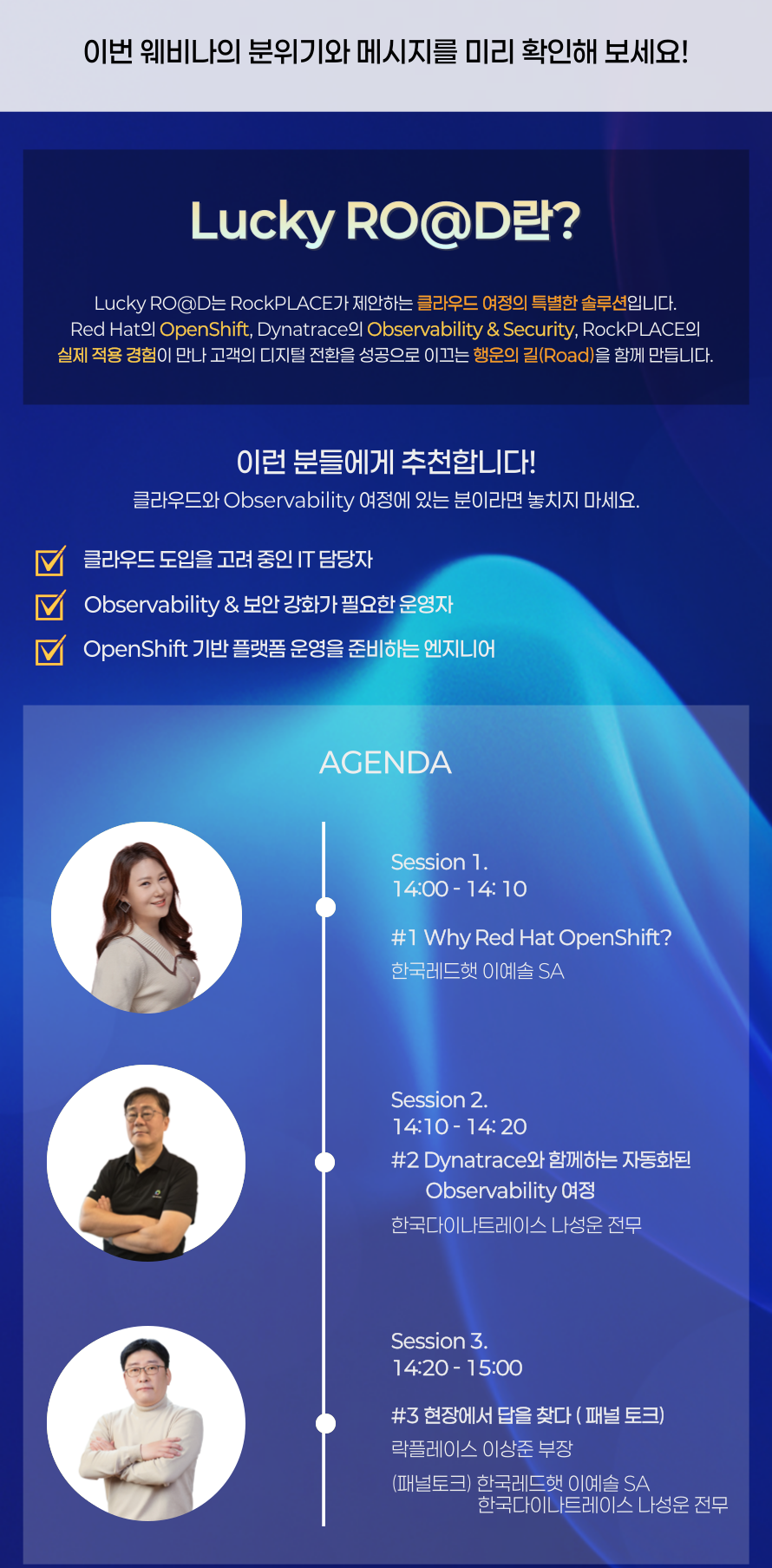 이번 웨비나의 분위기와 메시지를 미리 확인해 보세요!

Lucky RO@D란?

Lucky RO@D는 RockPLACE가 제안하는 클라우드 여정의 특별한 솔루션입니다. Red Hat의 OpenShift, Dynatrace의 Observability & Security, RockPLACE의 실제 적용 경험이 만나 고객의 디지털 전환을 성공으로 이끄는 행운의 길(Road)을 함께 만듭니다.

이런 분들에게 추천합니다!

클라우드와 Observability 여정에 있는 분이라면 놓치지 마세요.

클라우드 도입을 고려 중인 IT 담당자

Observability & 보안 강화가 필요한 운영자

OpenShift 기반 플랫폼 운영을 준비하는 엔지니어

AGENDA

Session 1.
14:00 - 14: 10
#1 Why Red Hat OpenShift?
한국레드햇 이예솔 SA

Session 2.
14:10 - 14: 20
#2 Dynatrace와 함께하는 자동화된 Observability 여정
한국다이나트레이스 나성운 전무

Session 3.
14:20 - 15:00
#3 현장에서 답을 찾다 ( 패널 토크)
락플레이스 이상준 부장
(패널토크) 한국레드햇 이예솔 SA
한국다이나트레이스 나성운 전무